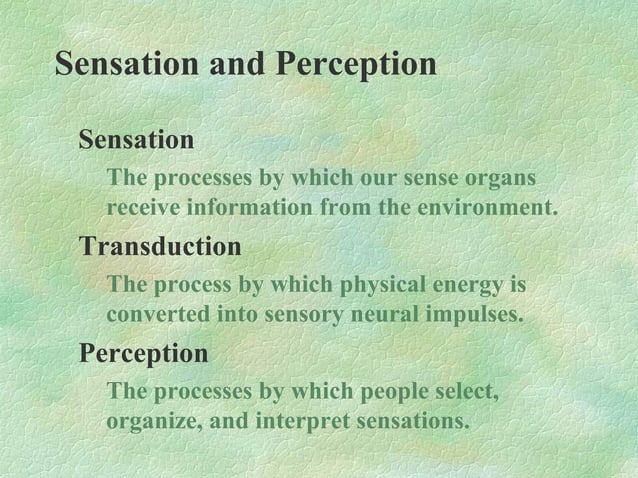 Sensation and Perception

Sensation

The processes by which our sense organs receive information from the environment.

Transduction

The process by which physical energy is converted into sensory neural impulses.

Perception

The processes by which people select, organize, and interpret sensations.